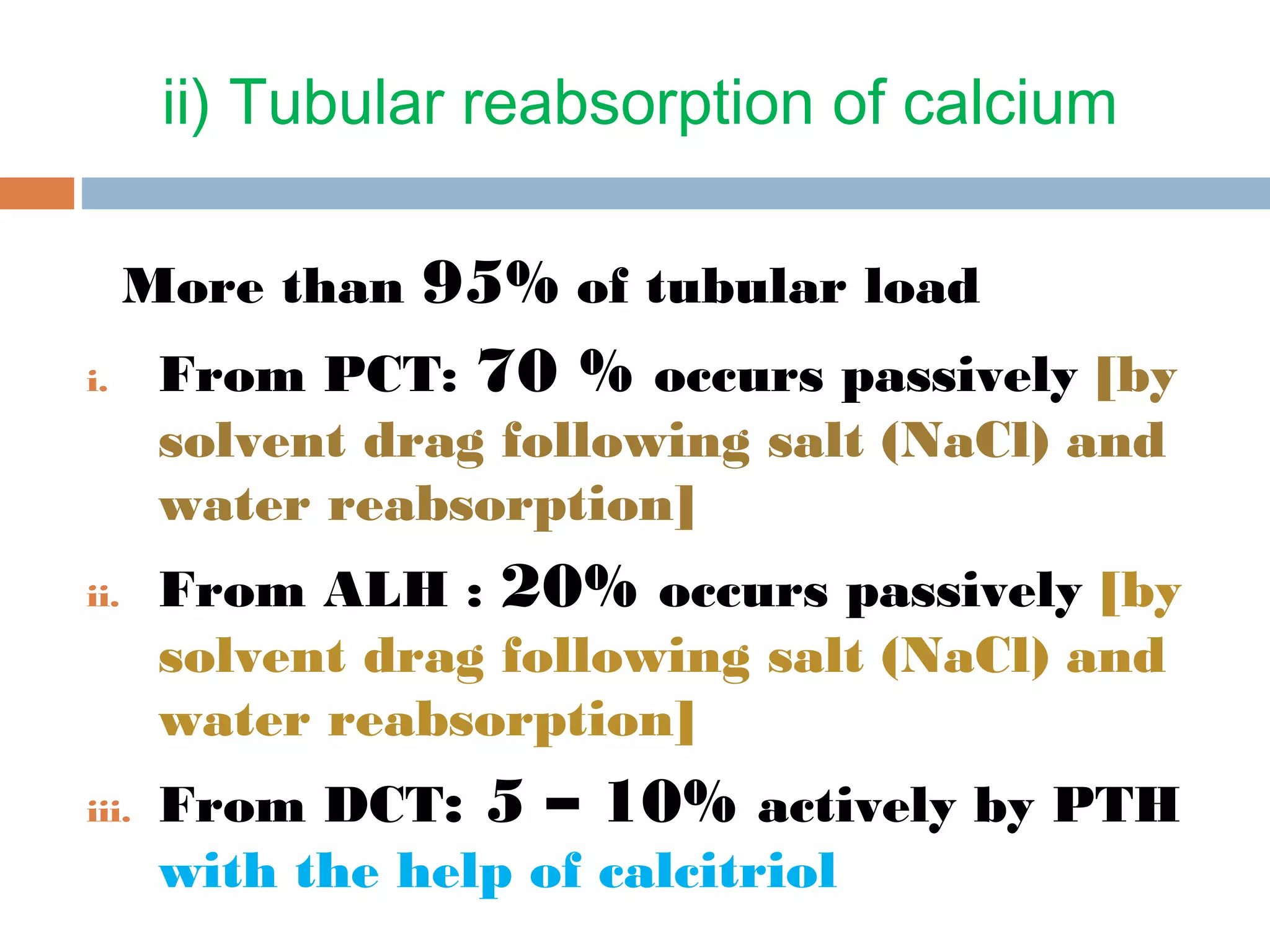 ii) Tubular reabsorption of calcium

More than 95% of tubular load

i. From PCT: 70 % occurs passively [by solvent drag following salt (NaCl) and water reabsorption]

ii. From ALH : 20% occurs passively [by solvent drag following salt (NaCl) and water reabsorption]

iii. From DCT: 5 – 10% actively by PTH with the help of calcitriol